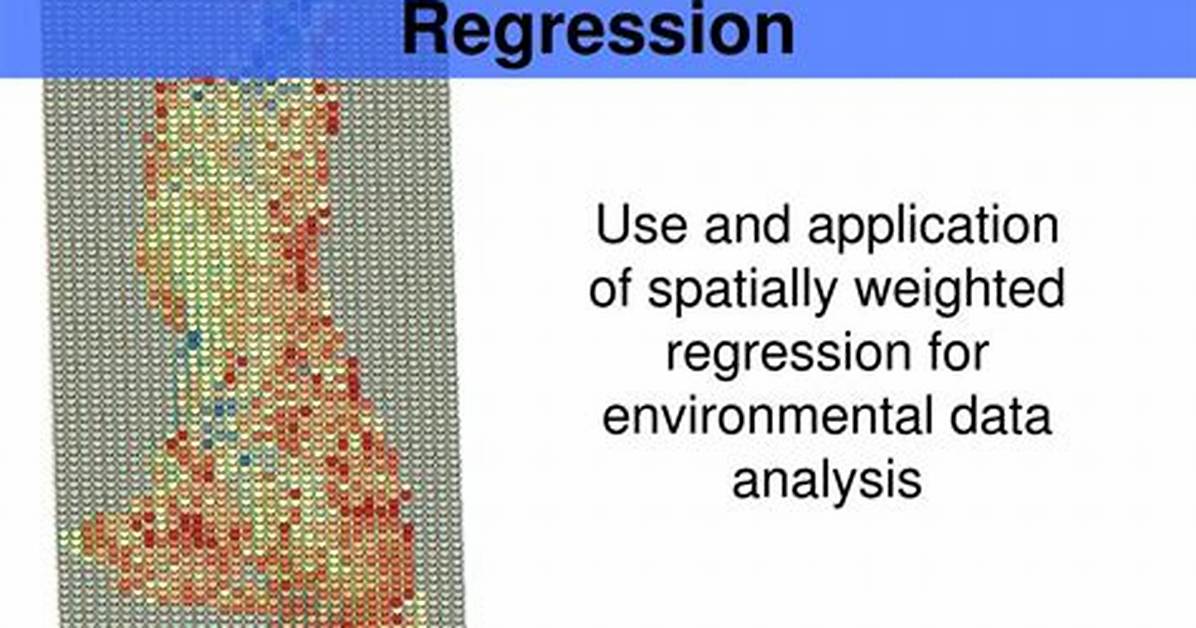 Regression

Use and application of spatially weighted regression for environmental data analysis